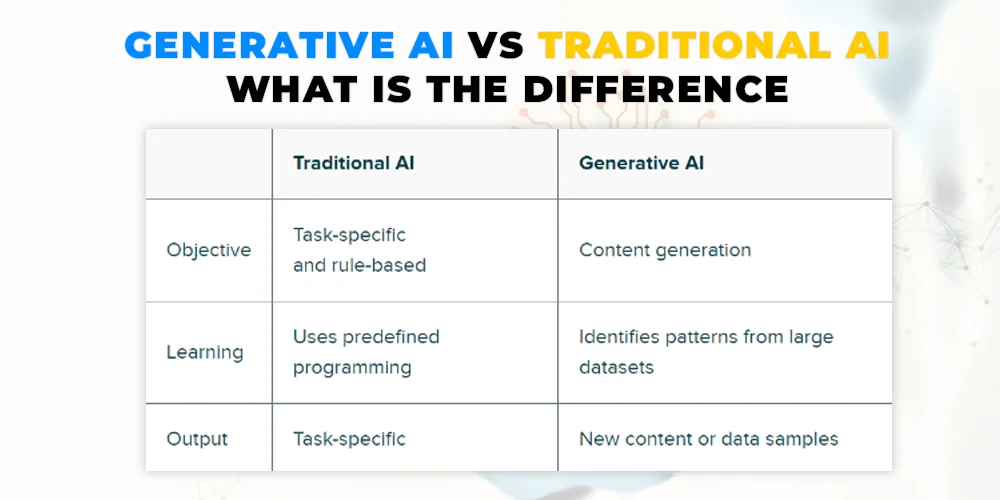 GENERATIVE AI VS TRADITIONAL AI
WHAT IS THE DIFFERENCE

| | Traditional AI | Generative AI |
|---|---|---|
| Objective | Task-specific and rule-based | Content generation |
| Learning | Uses predefined programming | Identifies patterns from large datasets |
| Output | Task-specific | New content or data samples |